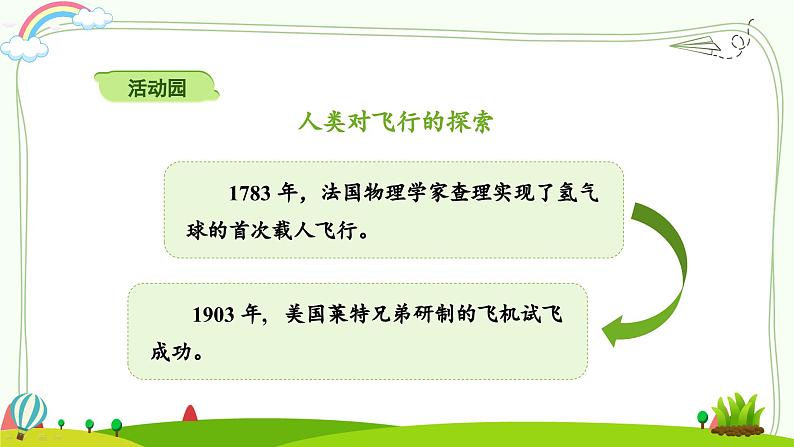 活动园

人类对飞行的探索

1783 年，法国物理学家查理实现了氢气球的首次载人飞行。

1903 年，美国莱特兄弟研制的飞机试飞成功。